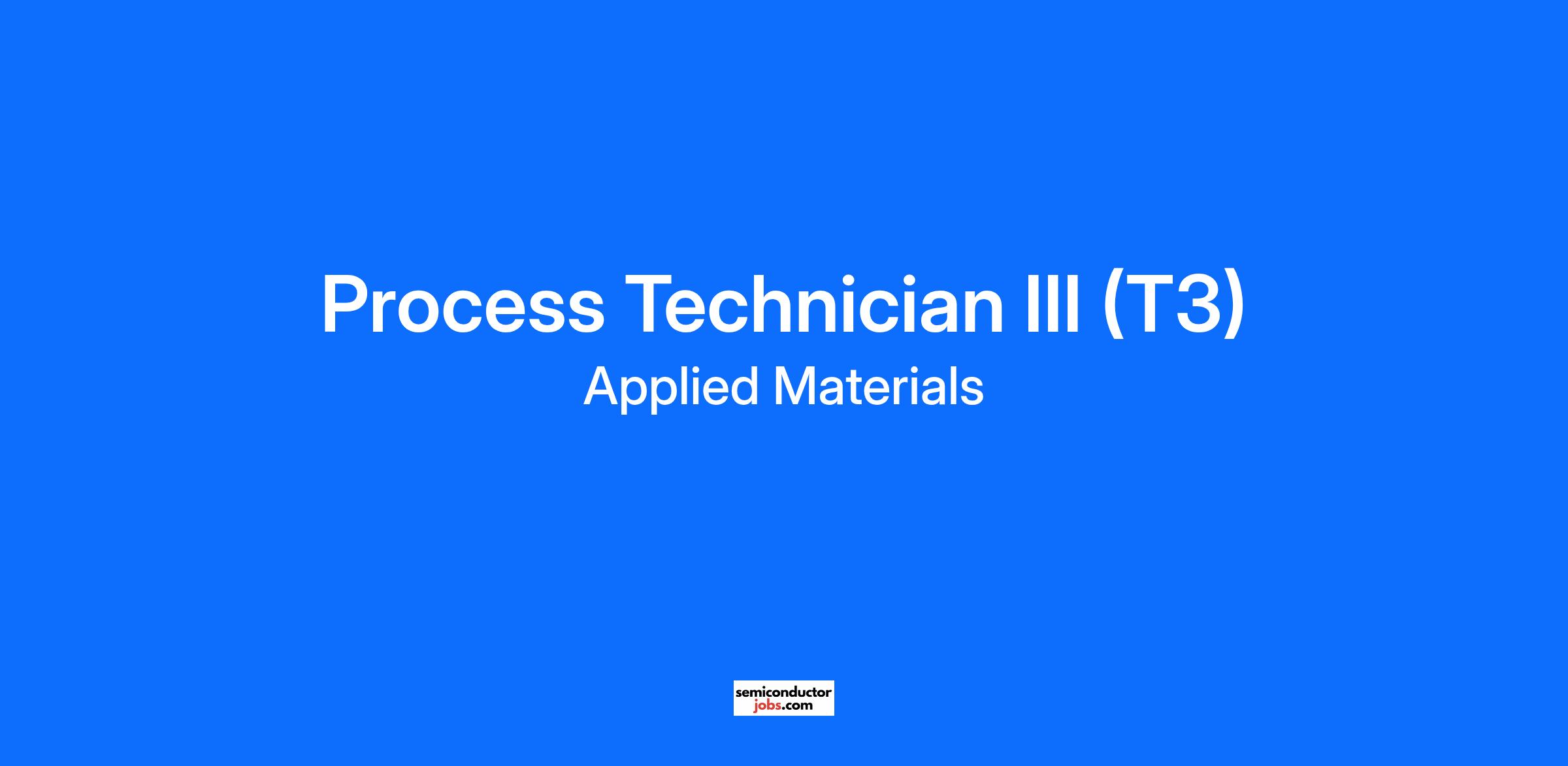 Process Technician III (T3)
Applied Materials

semiconductor
jobs.com